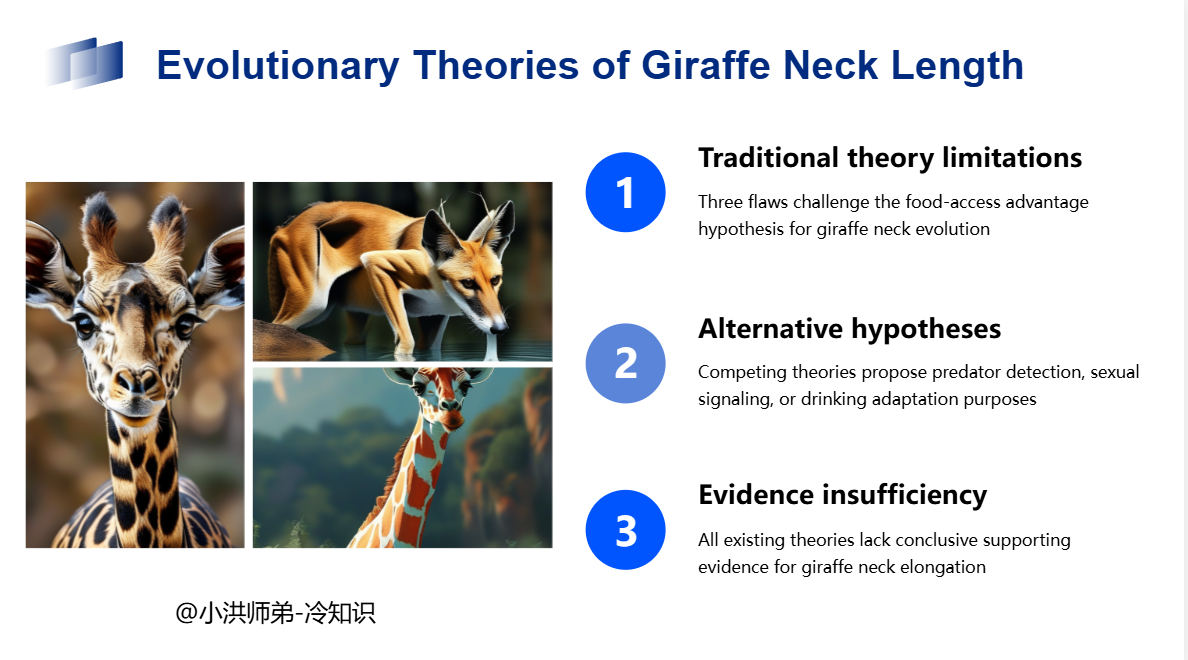 Evolutionary Theories of Giraffe Neck Length

1

Traditional theory limitations

Three flaws challenge the food-access advantage hypothesis for giraffe neck evolution

2

Alternative hypotheses

Competing theories propose predator detection, sexual signaling, or drinking adaptation purposes

3

Evidence insufficiency

All existing theories lack conclusive supporting evidence for giraffe neck elongation

@小洪师弟-冷知识